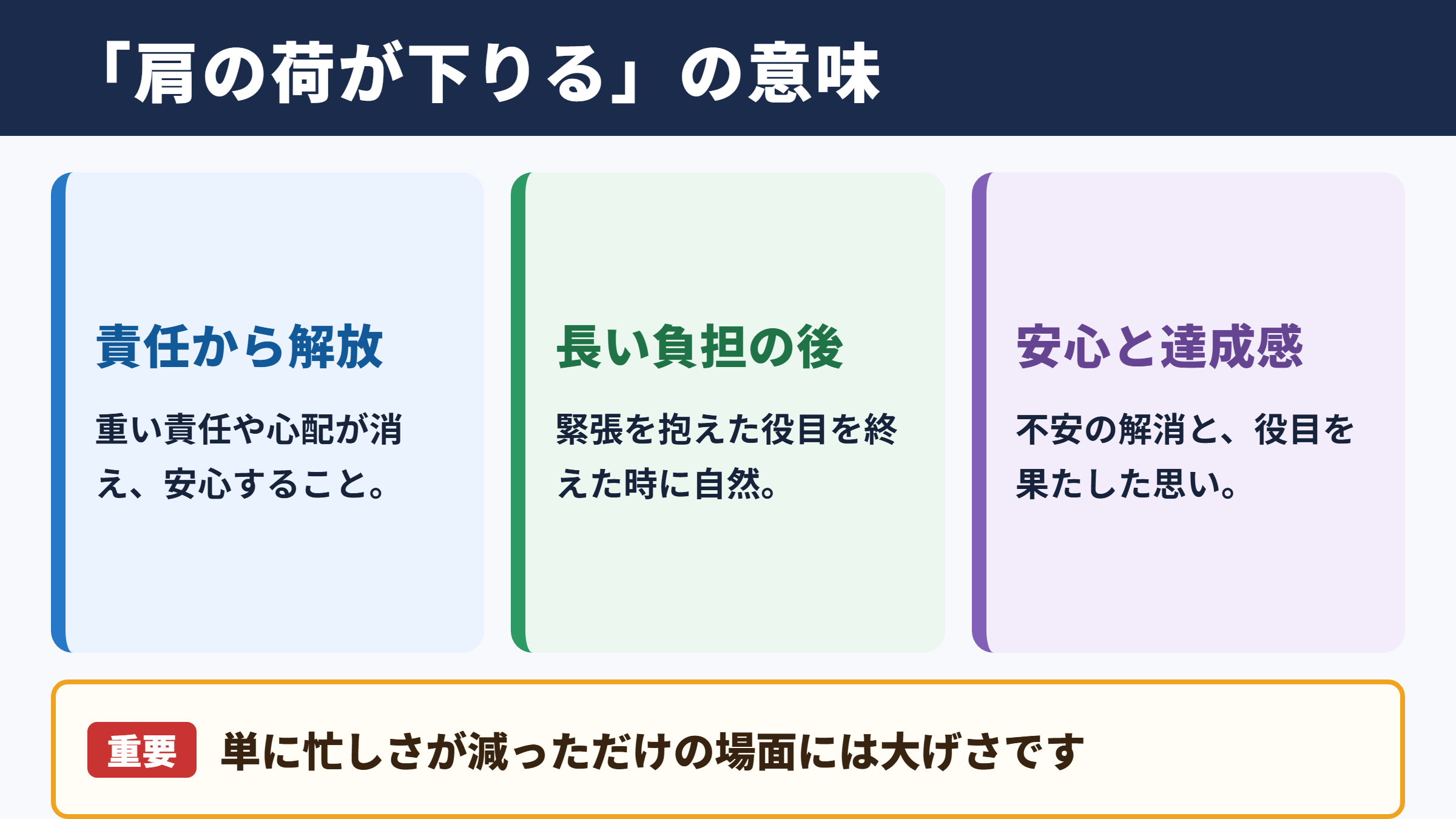 「肩の荷が下りる」の意味

責任から解放

重い責任や心配が消え、安心すること。

長い負担の後

緊張を抱えた役目を終えた時に自然。

安心と達成感

不安の解消と、役目を果たした思い。

重要 単に忙しさが減っただけの場面には大げさです